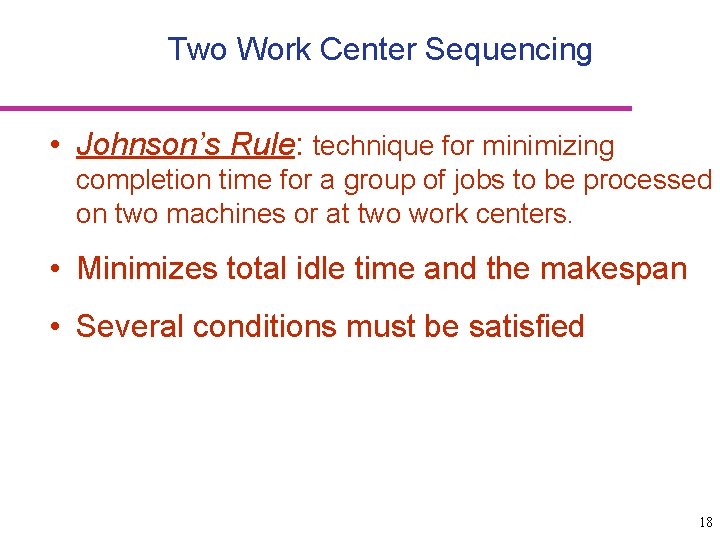 Two Work Center Sequencing

• Johnson's Rule: technique for minimizing completion time for a group of jobs to be processed on two machines or at two work centers.

• Minimizes total idle time and the makespan

• Several conditions must be satisfied

18